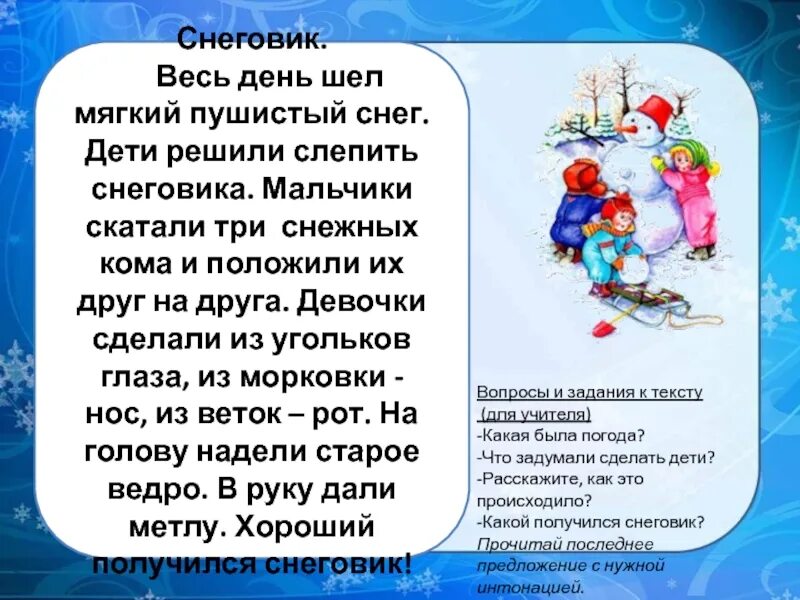 Снеговик.

Весь день шел мягкий пушистый снег. Дети решили слепить снеговика. Мальчики скатали три снежных кома и положили их друг на друга. Девочки сделали из угольков глаза, из морковки - нос, из веток – рот. На голову надели старое ведро. В руку дали метлу. Хороший получился снеговик!

Вопросы и задания к тексту
(для учителя)
-Какая была погода?
-Что задумали сделать дети?
-Расскажите, как это происходило?
-Какой получился снеговик?
Прочитай последнее предложение с нужной интонацией.